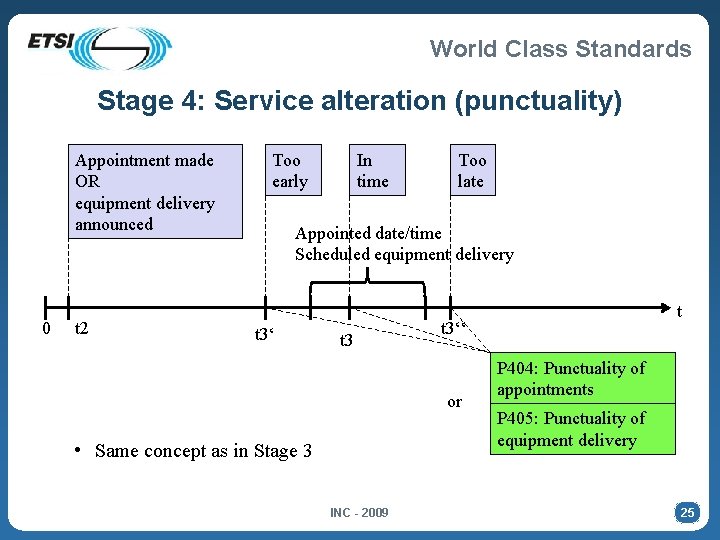 ETSI

World Class Standards

Stage 4: Service alteration (punctuality)

Appointment made OR equipment delivery announced

Too early

In time

Too late

Appointed date/time Scheduled equipment delivery

0 t2 t3‘ t3 t3‘‘ t

P404: Punctuality of appointments

or

P405: Punctuality of equipment delivery

• Same concept as in Stage 3

INC - 2009

25